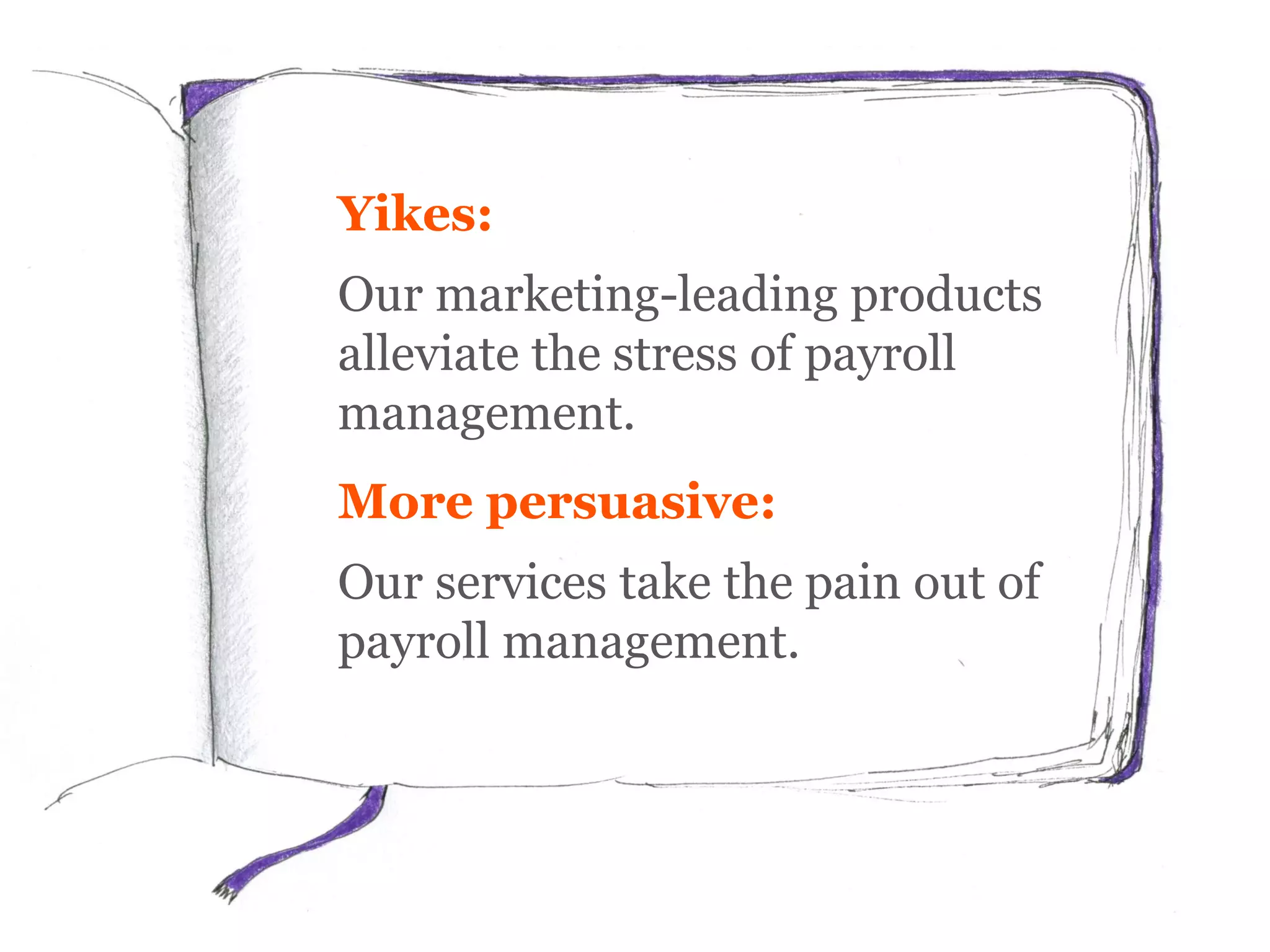 Yikes:

Our marketing-leading products alleviate the stress of payroll management.

More persuasive:

Our services take the pain out of payroll management.